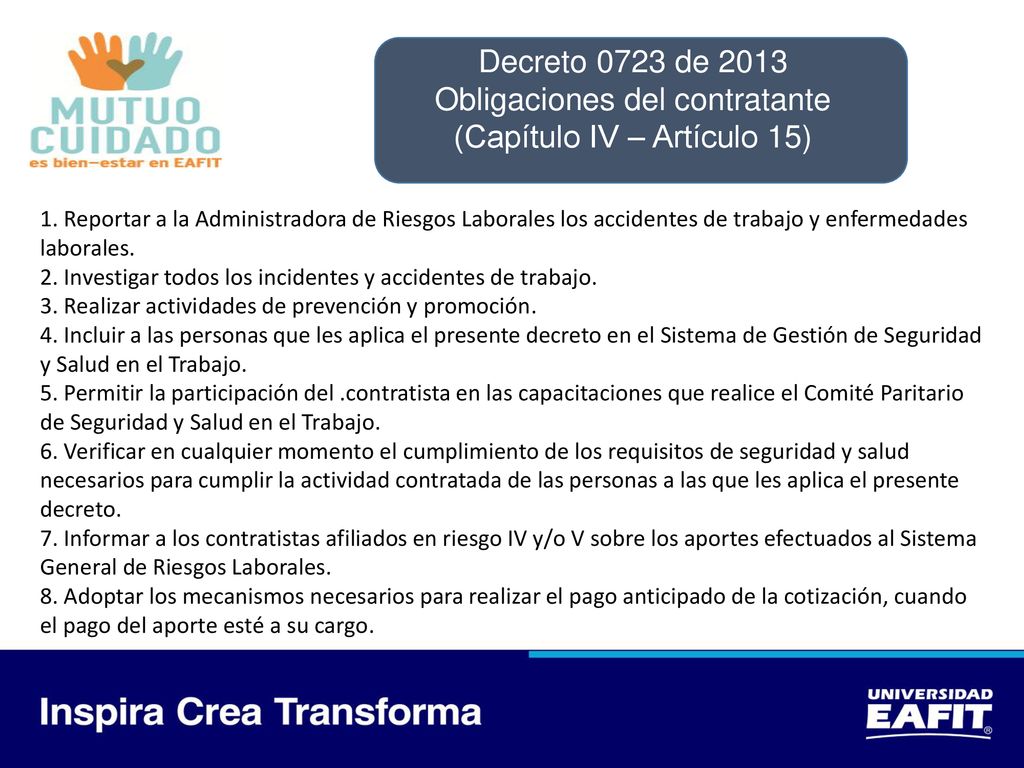 MUTUO CUIDADO
es bien–estar en EAFIT

Decreto 0723 de 2013
Obligaciones del contratante
(Capítulo IV – Artículo 15)

1. Reportar a la Administradora de Riesgos Laborales los accidentes de trabajo y enfermedades laborales.
2. Investigar todos los incidentes y accidentes de trabajo.
3. Realizar actividades de prevención y promoción.
4. Incluir a las personas que les aplica el presente decreto en el Sistema de Gestión de Seguridad y Salud en el Trabajo.
5. Permitir la participación del .contratista en las capacitaciones que realice el Comité Paritario de Seguridad y Salud en el Trabajo.
6. Verificar en cualquier momento el cumplimiento de los requisitos de seguridad y salud necesarios para cumplir la actividad contratada de las personas a las que les aplica el presente decreto.
7. Informar a los contratistas afiliados en riesgo IV y/o V sobre los aportes efectuados al Sistema General de Riesgos Laborales.
8. Adoptar los mecanismos necesarios para realizar el pago anticipado de la cotización, cuando el pago del aporte esté a su cargo.

Inspira Crea Transforma

UNIVERSIDAD
EAFIT®